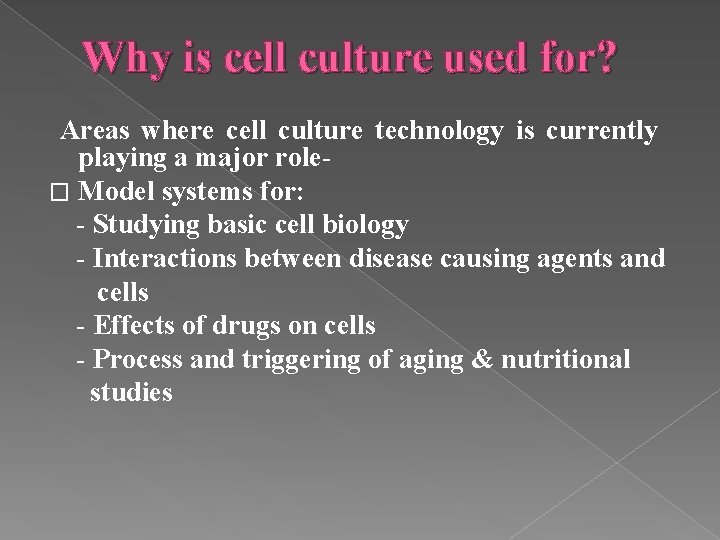 Why is cell culture used for?

Areas where cell culture technology is currently playing a major role-

□ Model systems for:

- Studying basic cell biology

- Interactions between disease causing agents and cells

- Effects of drugs on cells

- Process and triggering of aging & nutritional studies